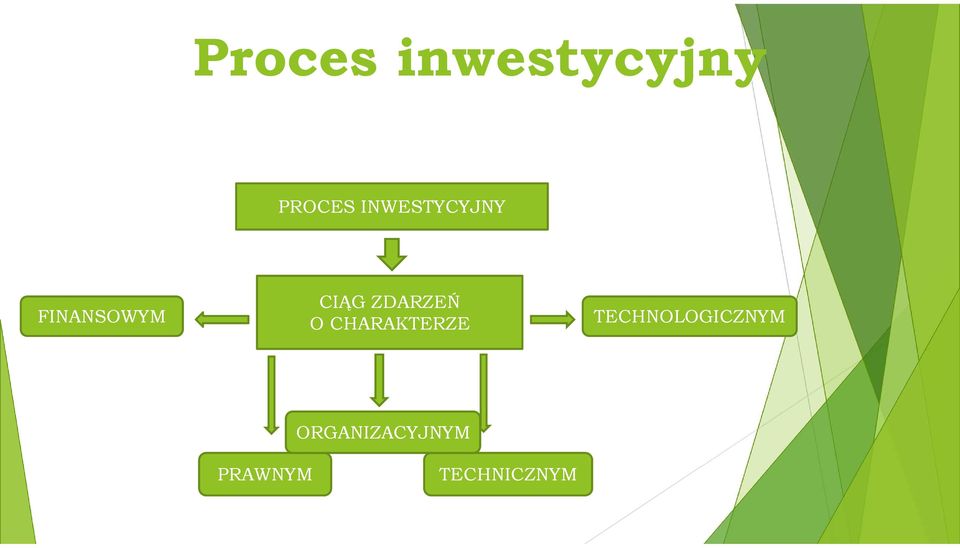 Proces inwestycyjny

PROCES INWESTYCYJNY

CIĄG ZDARZEŃ O CHARAKTERZE

FINANSOWYM

TECHNOLOGICZNYM

ORGANIZACYJNYM

PRAWNYM

TECHNICZNYM